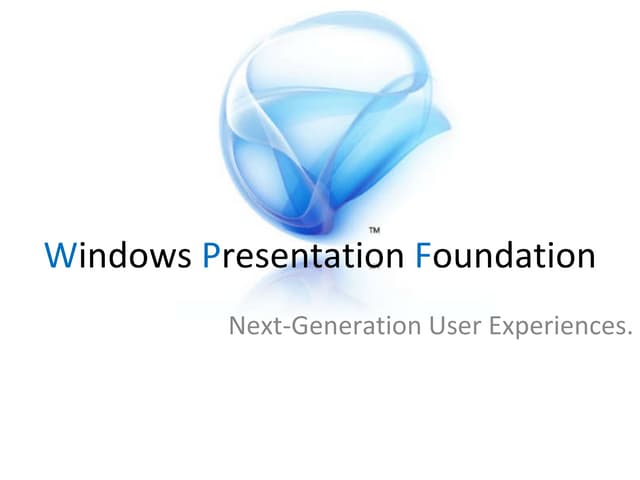 ™
Windows Presentation Foundation

Next-Generation User Experiences.